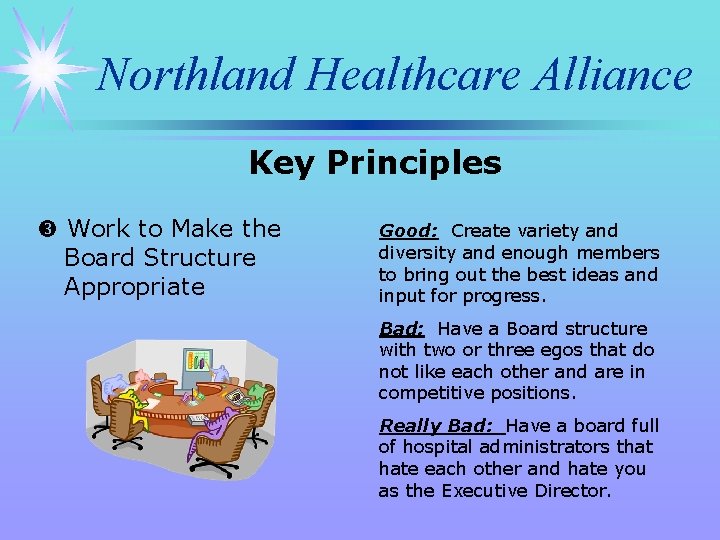 Northland Healthcare Alliance

Key Principles

❸ Work to Make the Board Structure Appropriate

Good: Create variety and diversity and enough members to bring out the best ideas and input for progress.

Bad: Have a Board structure with two or three egos that do not like each other and are in competitive positions.

Really Bad: Have a board full of hospital administrators that hate each other and hate you as the Executive Director.